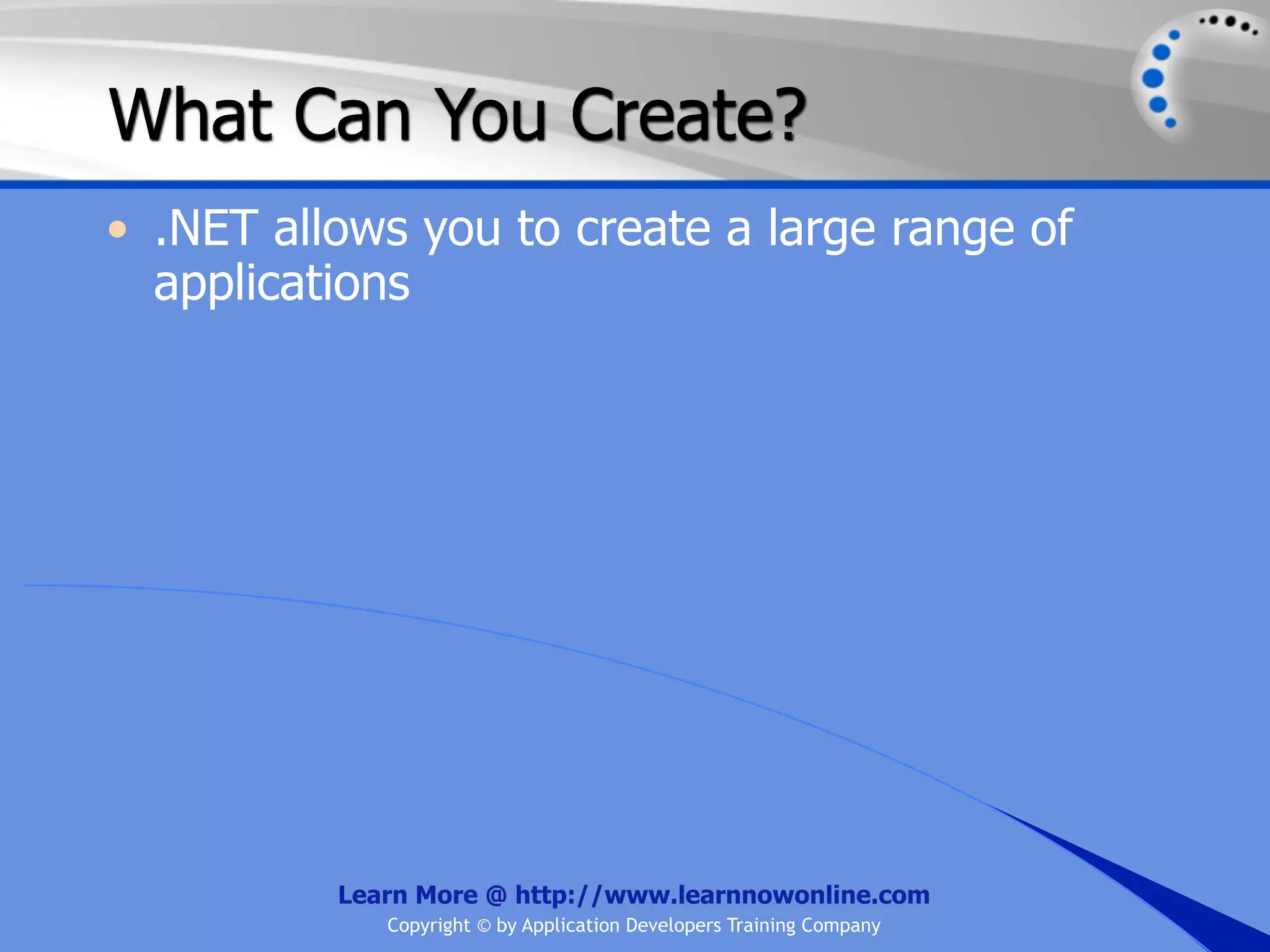 What Can You Create?

• .NET allows you to create a large range of applications

Learn More @ http://www.learnnowonline.com
Copyright © by Application Developers Training Company